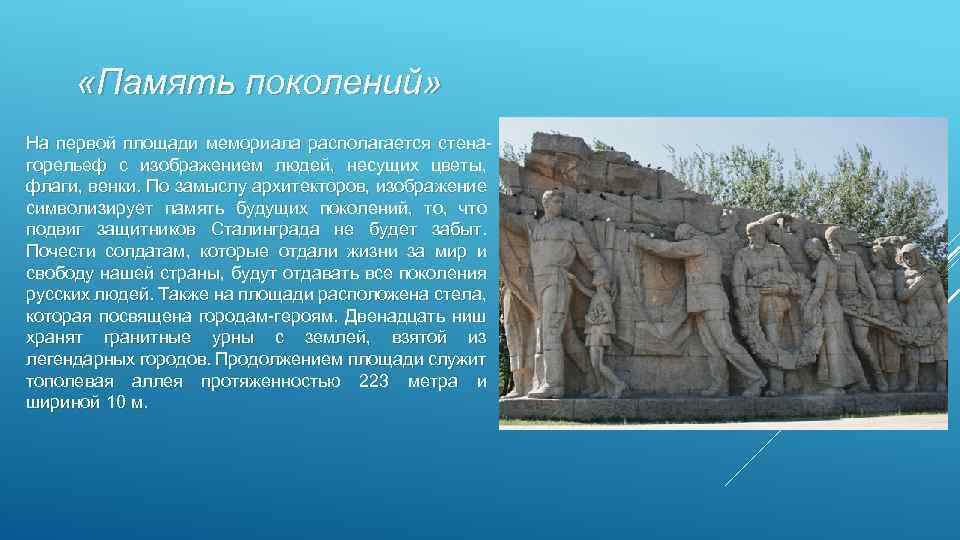 «Память поколений»

На первой площади мемориала располагается стена-горельеф с изображением людей, несущих цветы, флаги, венки. По замыслу архитекторов, изображение символизирует память будущих поколений, то, что подвиг защитников Сталинграда не будет забыт. Почести солдатам, которые отдали жизни за мир и свободу нашей страны, будут отдавать все поколения русских людей. Также на площади расположена стела, которая посвящена городам-героям. Двенадцать ниш хранят гранитные урны с землей, взятой из легендарных городов. Продолжением площади служит тополевая аллея протяженностью 223 метра и шириной 10 м.